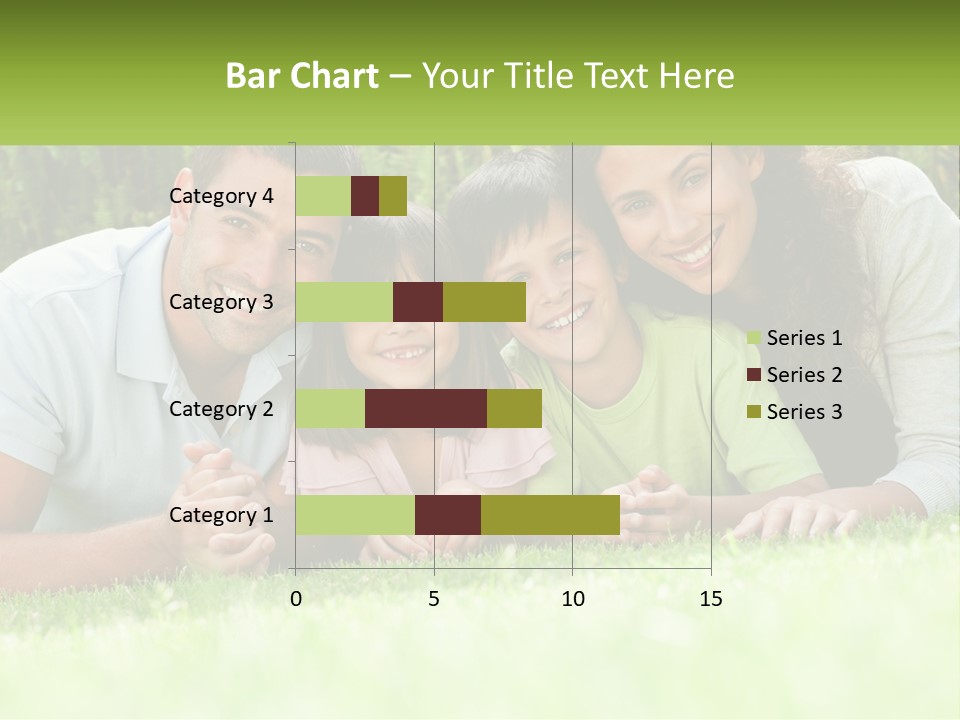 Bar Chart – Your Title Text Here

Category 4
Category 3
Category 2
Category 1

0
5
10
15

Series 1
Series 2
Series 3